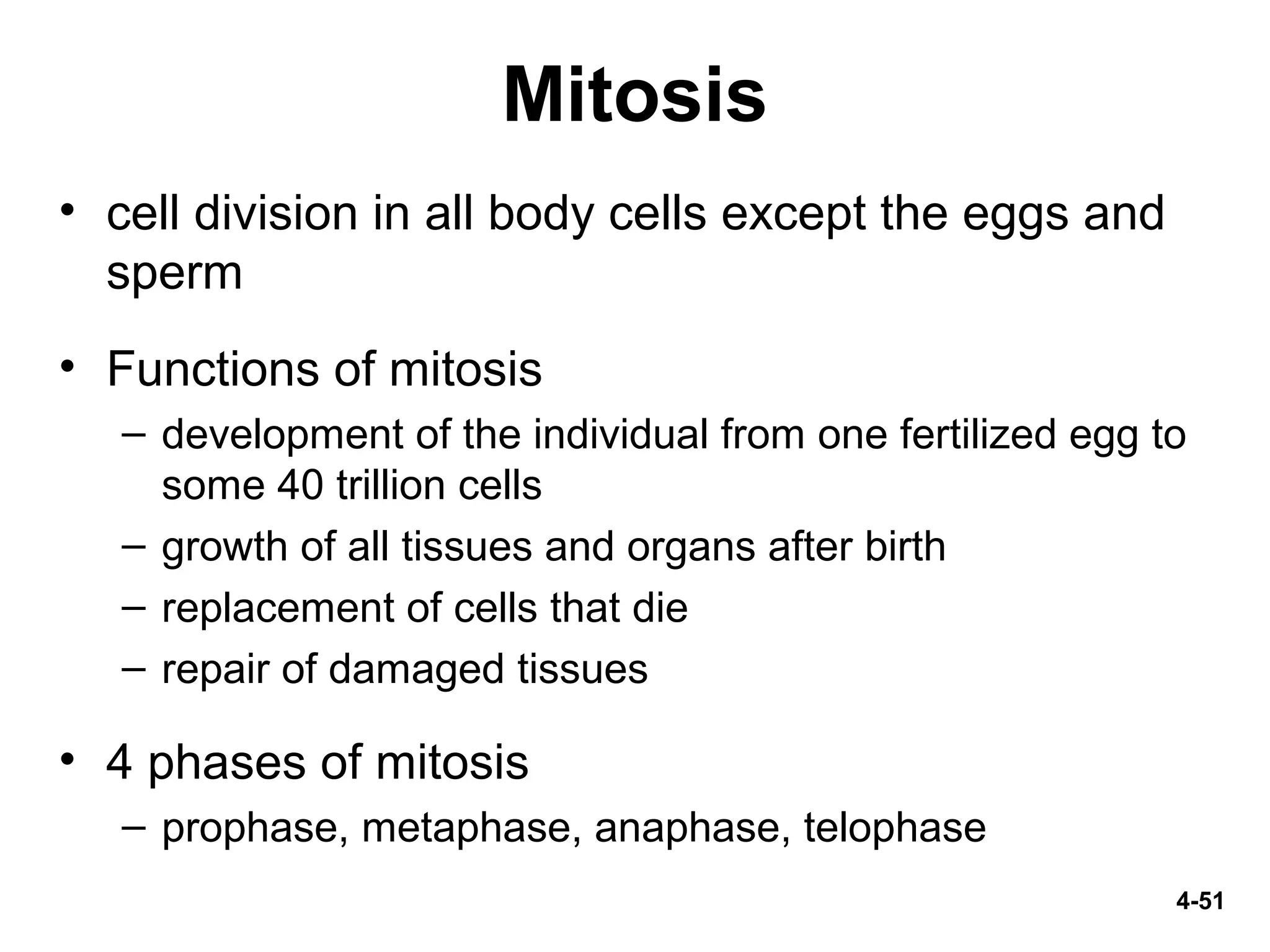 Mitosis

• cell division in all body cells except the eggs and sperm

• Functions of mitosis
– development of the individual from one fertilized egg to some 40 trillion cells
– growth of all tissues and organs after birth
– replacement of cells that die
– repair of damaged tissues

• 4 phases of mitosis
– prophase, metaphase, anaphase, telophase

4-51